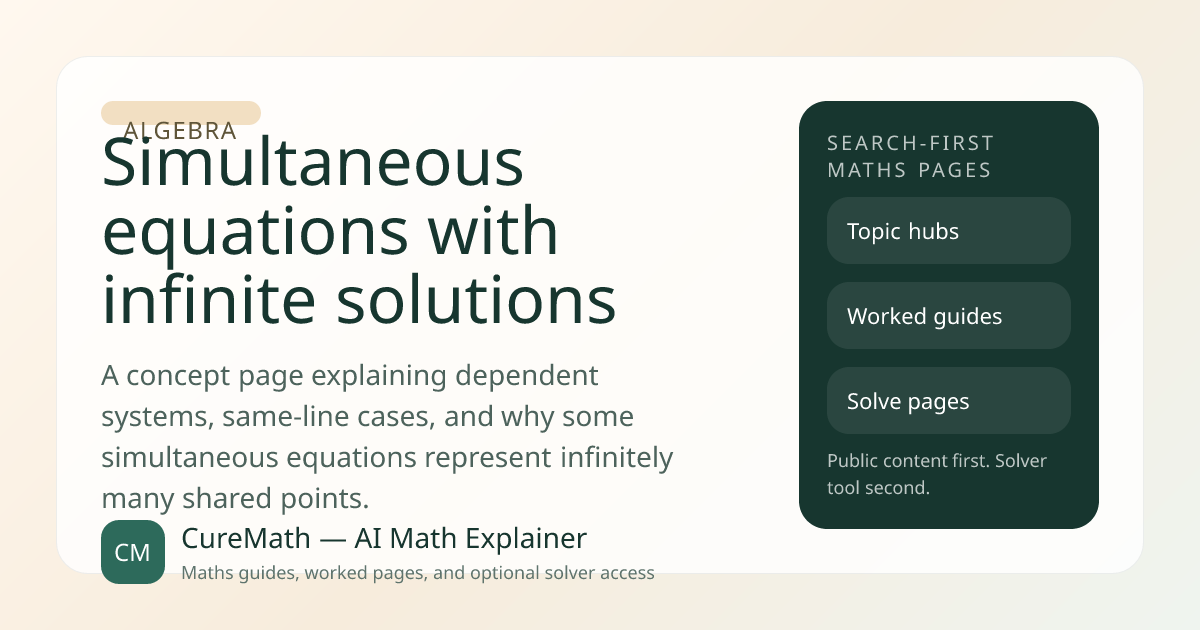 ALGEBRA

Simultaneous equations with infinite solutions

A concept page explaining dependent systems, same-line cases, and why some simultaneous equations represent infinitely many shared points.

CM

CureMath — AI Math Explainer

Maths guides, worked pages, and optional solver access

SEARCH-FIRST MATHS PAGES

Topic hubs

Worked guides

Solve pages

Public content first. Solver tool second.